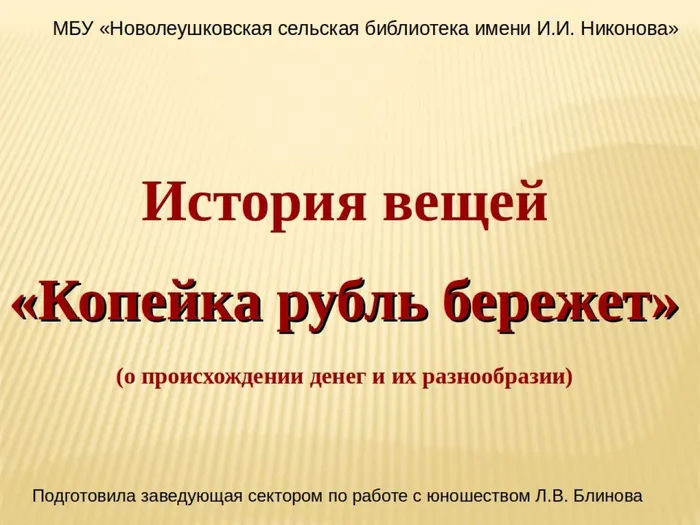 МБУ «Новолеушковская сельская библиотека имени И.И. Никонова»

История вещей

«Копейка рубль бережет»

(о происхождении денег и их разнообразии)

Подготовила заведующая сектором по работе с юношеством Л.В. Блинова